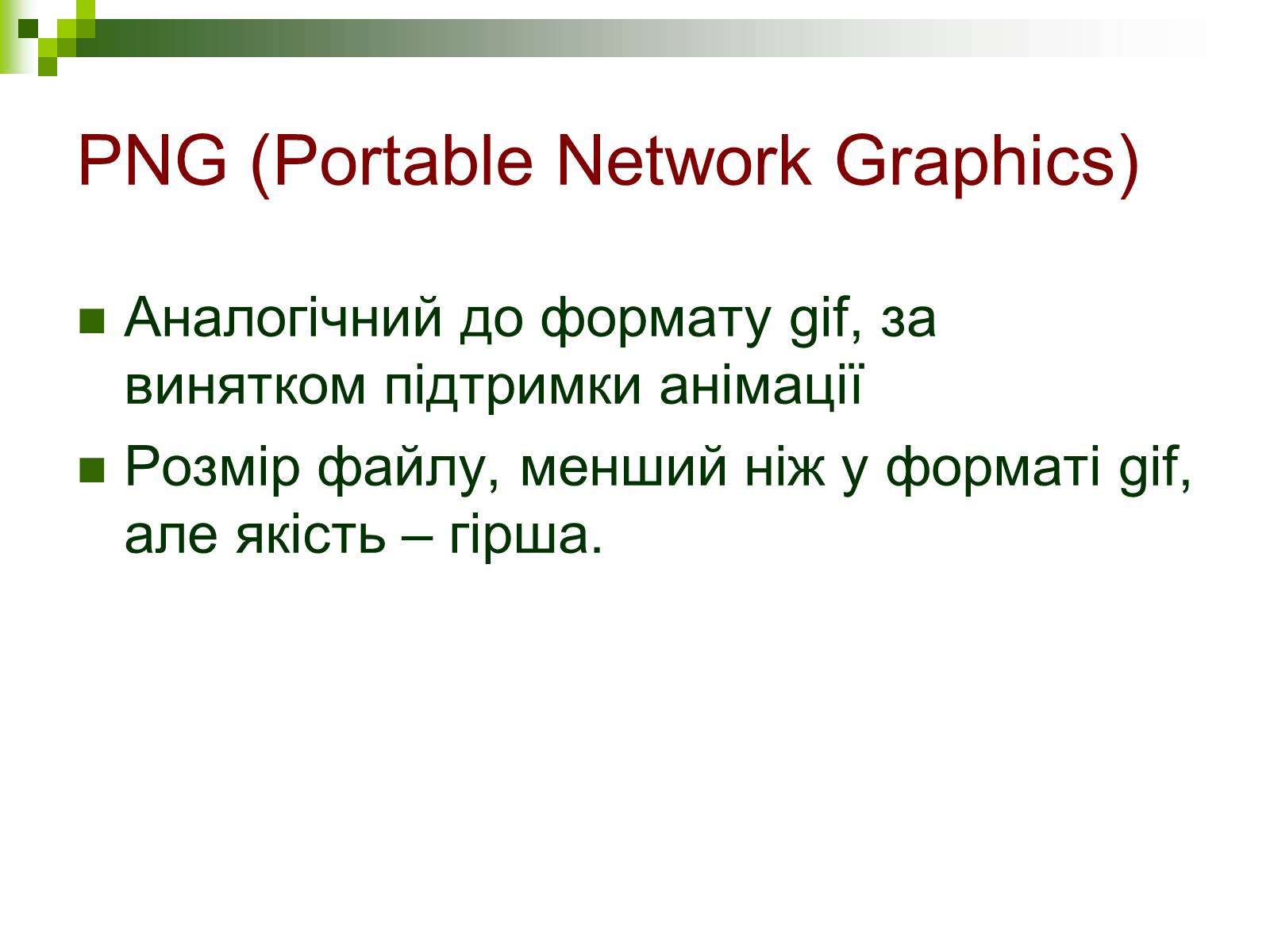 PNG (Portable Network Graphics)

Аналогічний до формату gif, за винятком підтримки анімації

Розмір файлу, менший ніж у форматі gif, але якість – гірша.